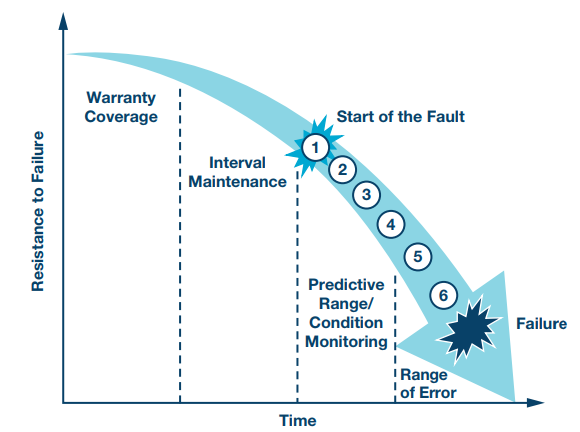 Resistance to Failure

Warranty Coverage

Interval Maintenance

Start of the Fault

1

2

3

4

5

6

Predictive Range/ Condition Monitoring

Failure

Range of Error

Time